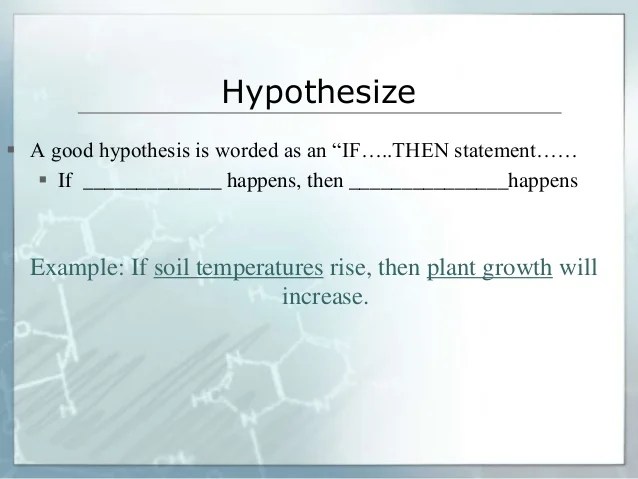 Hypothesize

A good hypothesis is worded as an “IF…..THEN statement……

If ______________ happens, then ________________happens

Example: If soil temperatures rise, then plant growth will increase.